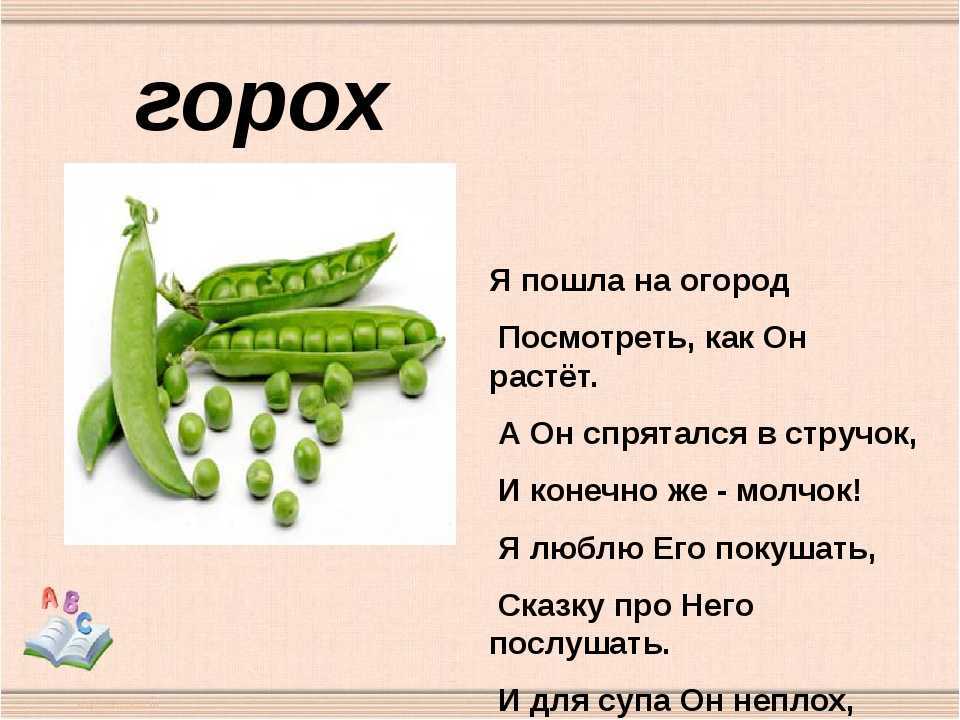 горох

Я пошла на огород

Посмотреть, как Он растёт.

А Он спрятался в стручок,

И конечно же - молчок!

Я люблю Его покушать,

Сказку про Него послушать.

И для супа Он неплох,

A B C